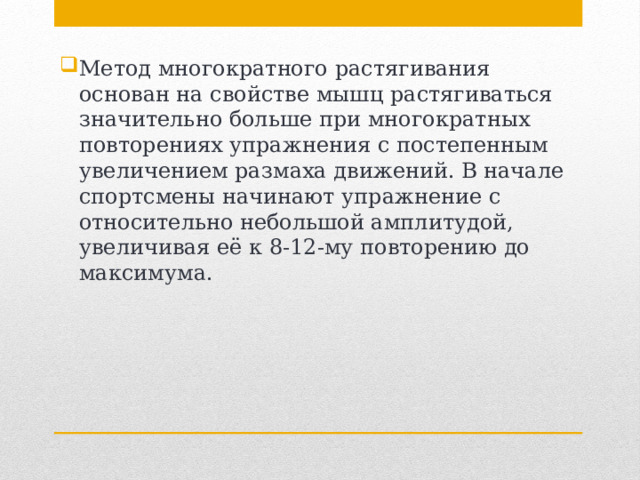 Метод многократного растягивания основан на свойстве мышц растягиваться значительно больше при многократных повторениях упражнения с постепенным увеличением размаха движений. В начале спортсмены начинают упражнение с относительно небольшой амплитудой, увеличивая её к 8-12-му повторению до максимума.